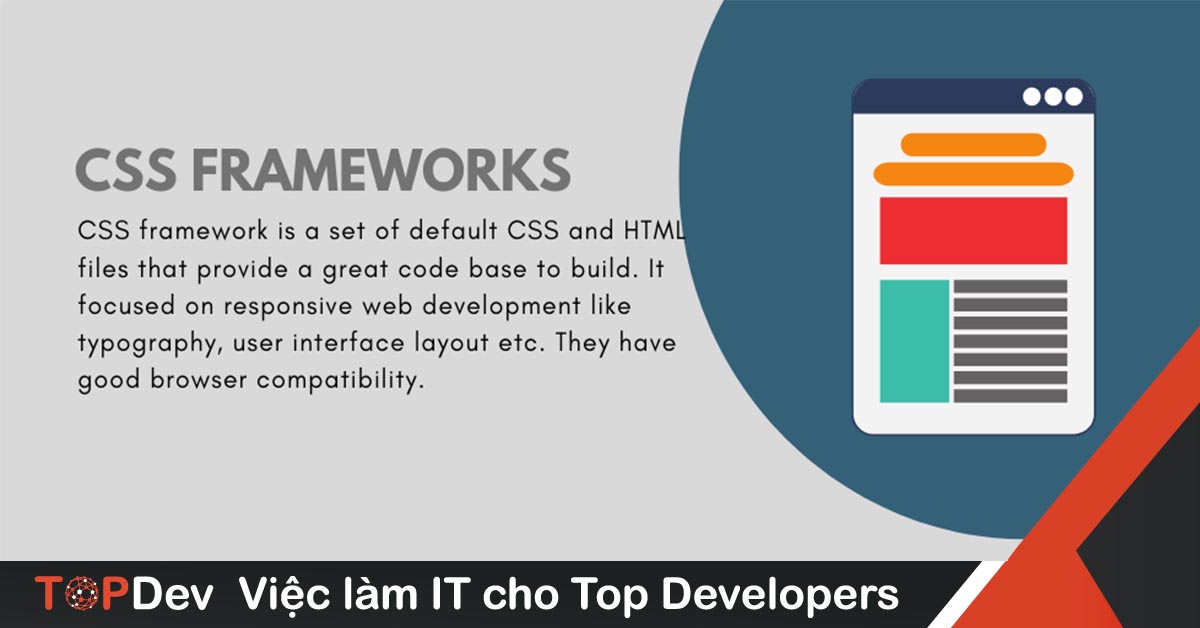 CSS FRAMEWORKS

CSS framework is a set of default CSS and HTML files that provide a great code base to build. It focused on responsive web development like typography, user interface layout etc. They have good browser compatibility.

TOPDev Việc làm IT cho Top Developers